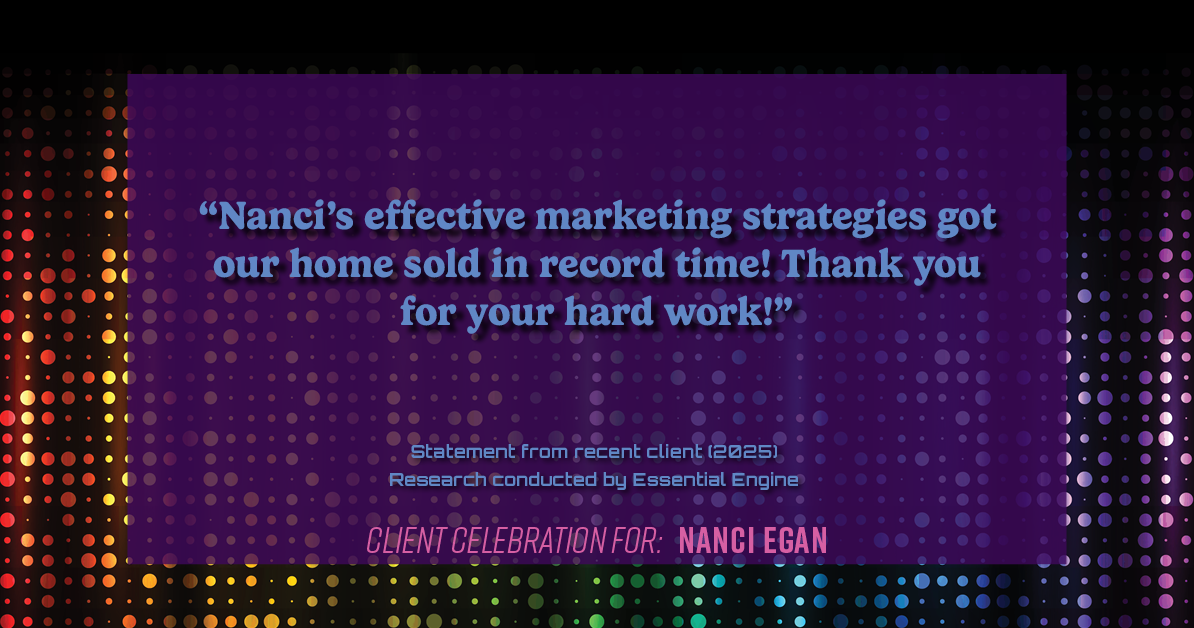 “Nanci’s effective marketing strategies got our home sold in record time! Thank you for your hard work!”

Statement from recent client (2025)
Research conducted by Essential Engine

CLIENT CELEBRATION FOR: NANCI EGAN